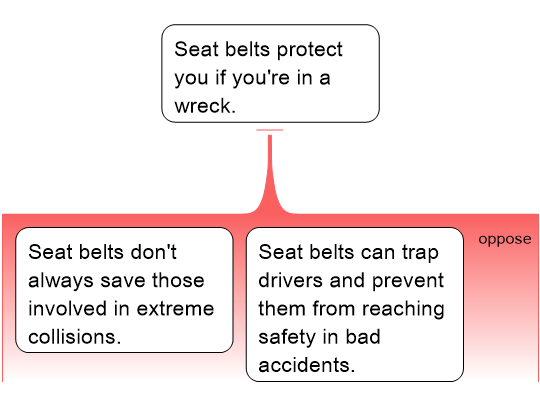 Seat belts protect you if you're in a wreck.

Seat belts don't always save those involved in extreme collisions.

Seat belts can trap drivers and prevent them from reaching safety in bad accidents.

oppose